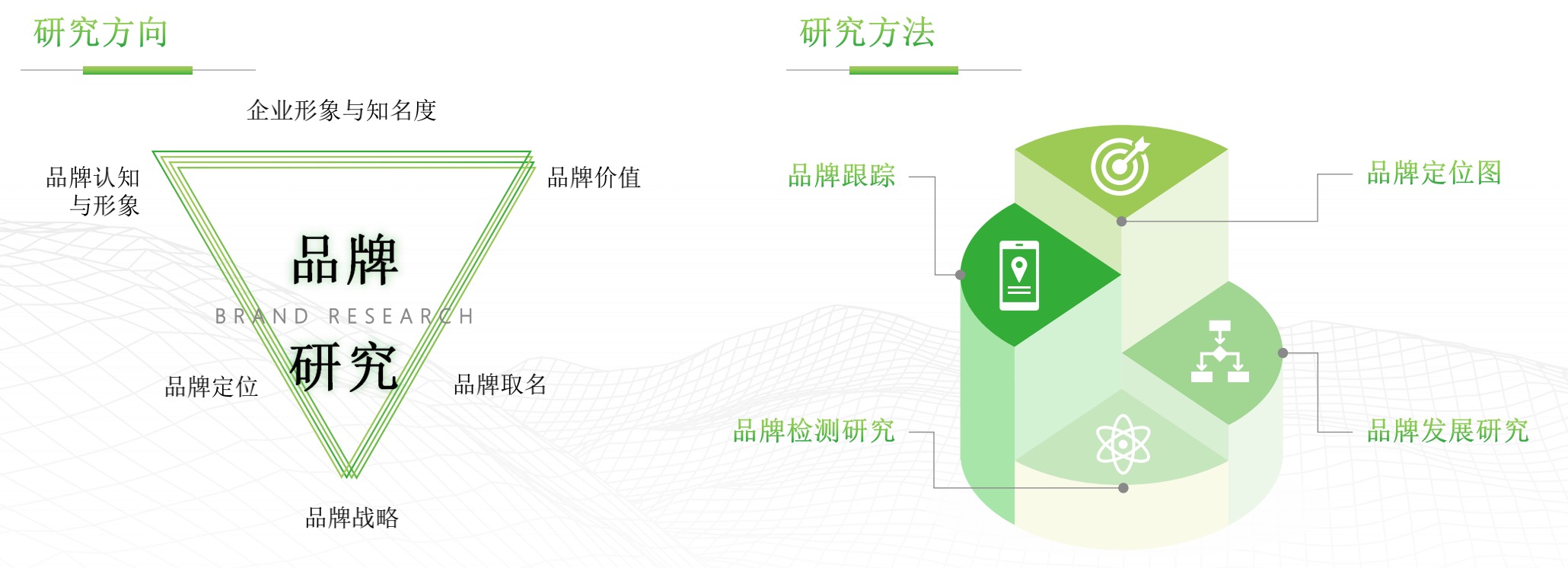 研究方向

企业形象与知名度

品牌认知与形象

品牌价值

品牌

BRAND RESEARCH

研究

品牌定位

品牌取名

品牌战略

研究方法

品牌跟踪

品牌定位图

品牌检测研究

品牌发展研究